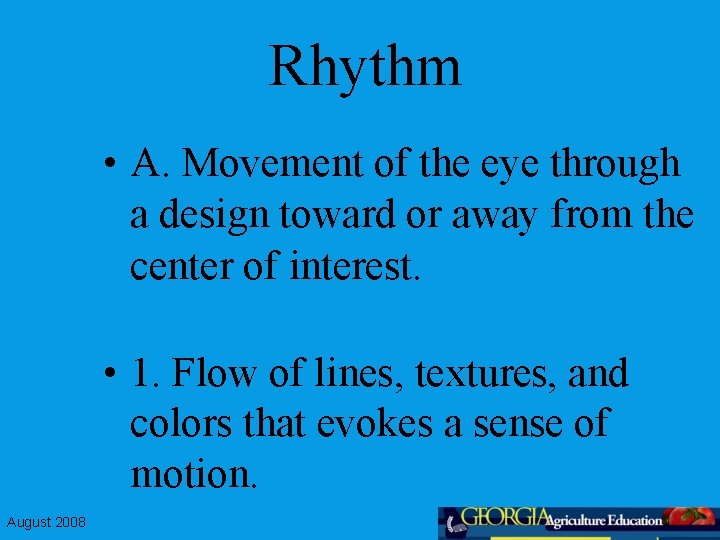 Rhythm

• A. Movement of the eye through a design toward or away from the center of interest.

• 1. Flow of lines, textures, and colors that evokes a sense of motion.

August 2008

GEORGIA Agriculture Education